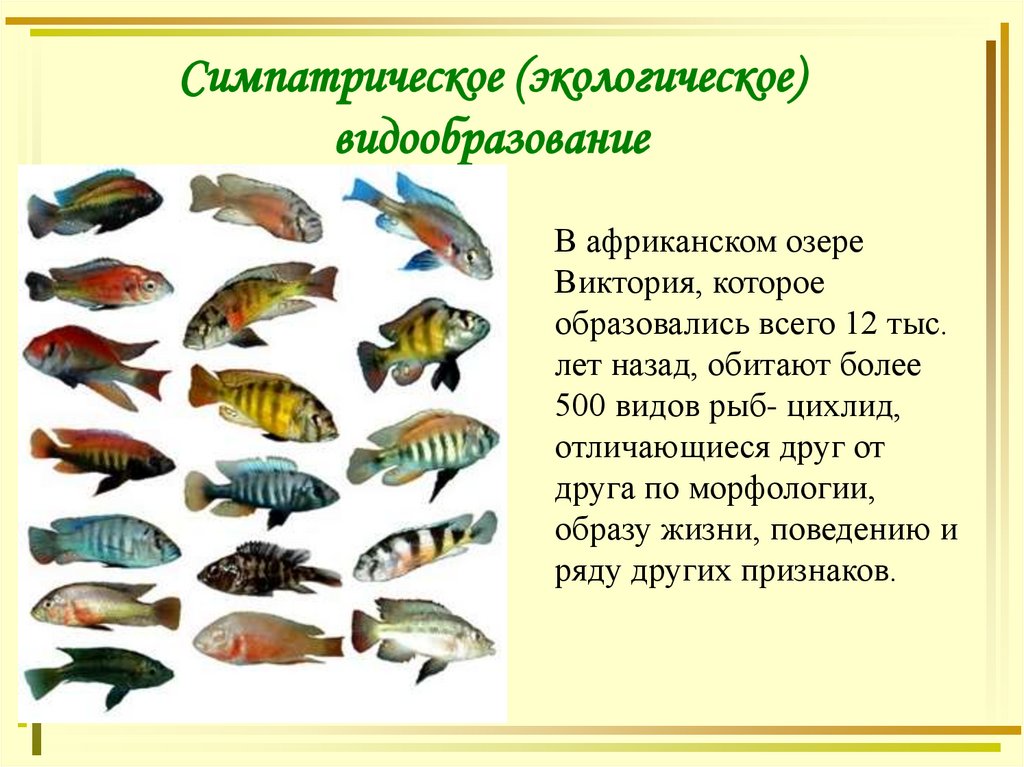 Симпатрическое (экологическое) видообразование

В африканском озере Виктория, которое образовались всего 12 тыс. лет назад, обитают более 500 видов рыб- цихлид, отличающиеся друг от друга по морфологии, образу жизни, поведению и ряду других признаков.